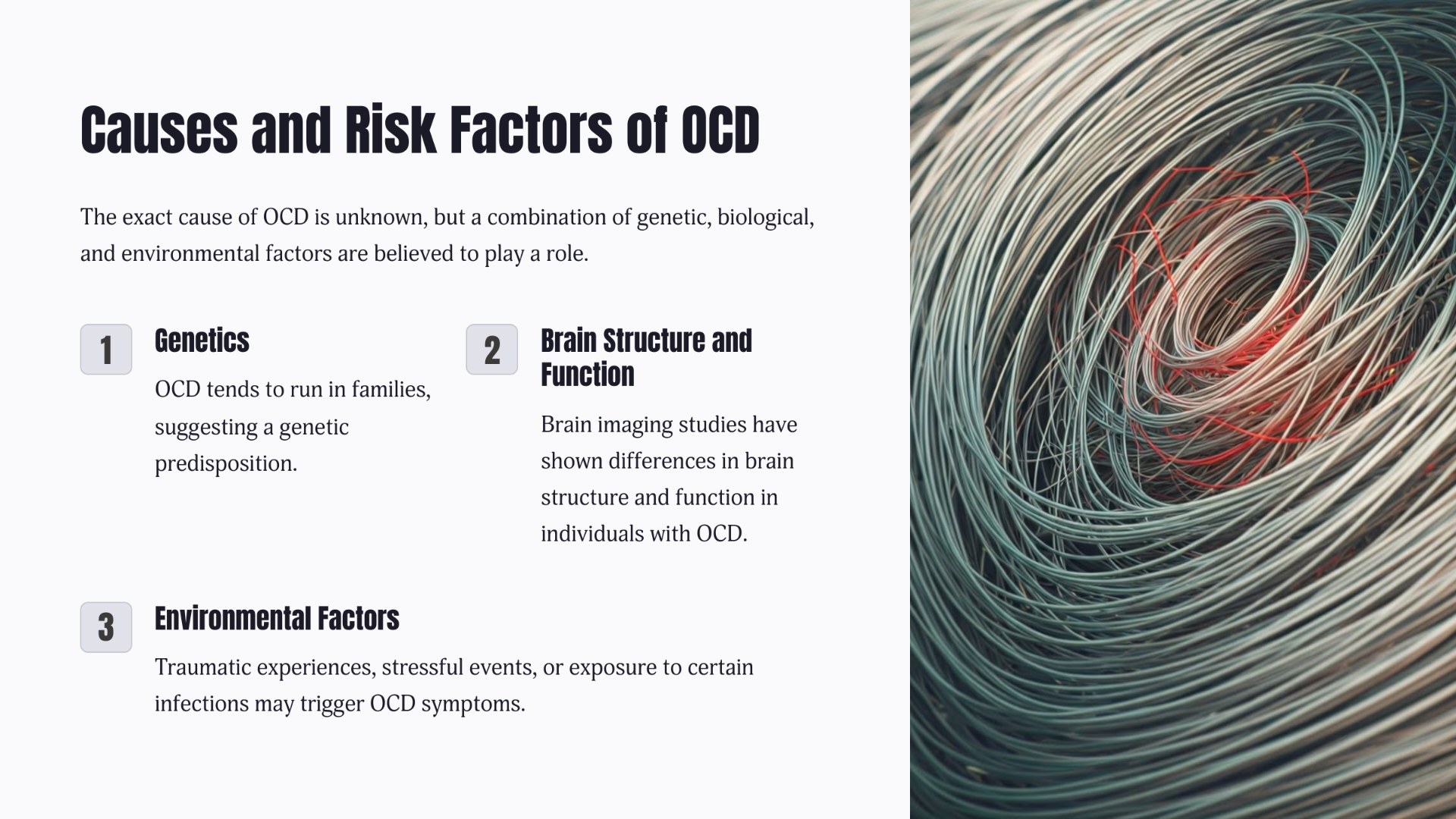 Causes and Risk Factors of OCD

The exact cause of OCD is unknown, but a combination of genetic, biological, and environmental factors are believed to play a role.

1

Genetics

OCD tends to run in families, suggesting a genetic predisposition.

2

Brain Structure and Function

Brain imaging studies have shown differences in brain structure and function in individuals with OCD.

3

Environmental Factors

Traumatic experiences, stressful events, or exposure to certain infections may trigger OCD symptoms.